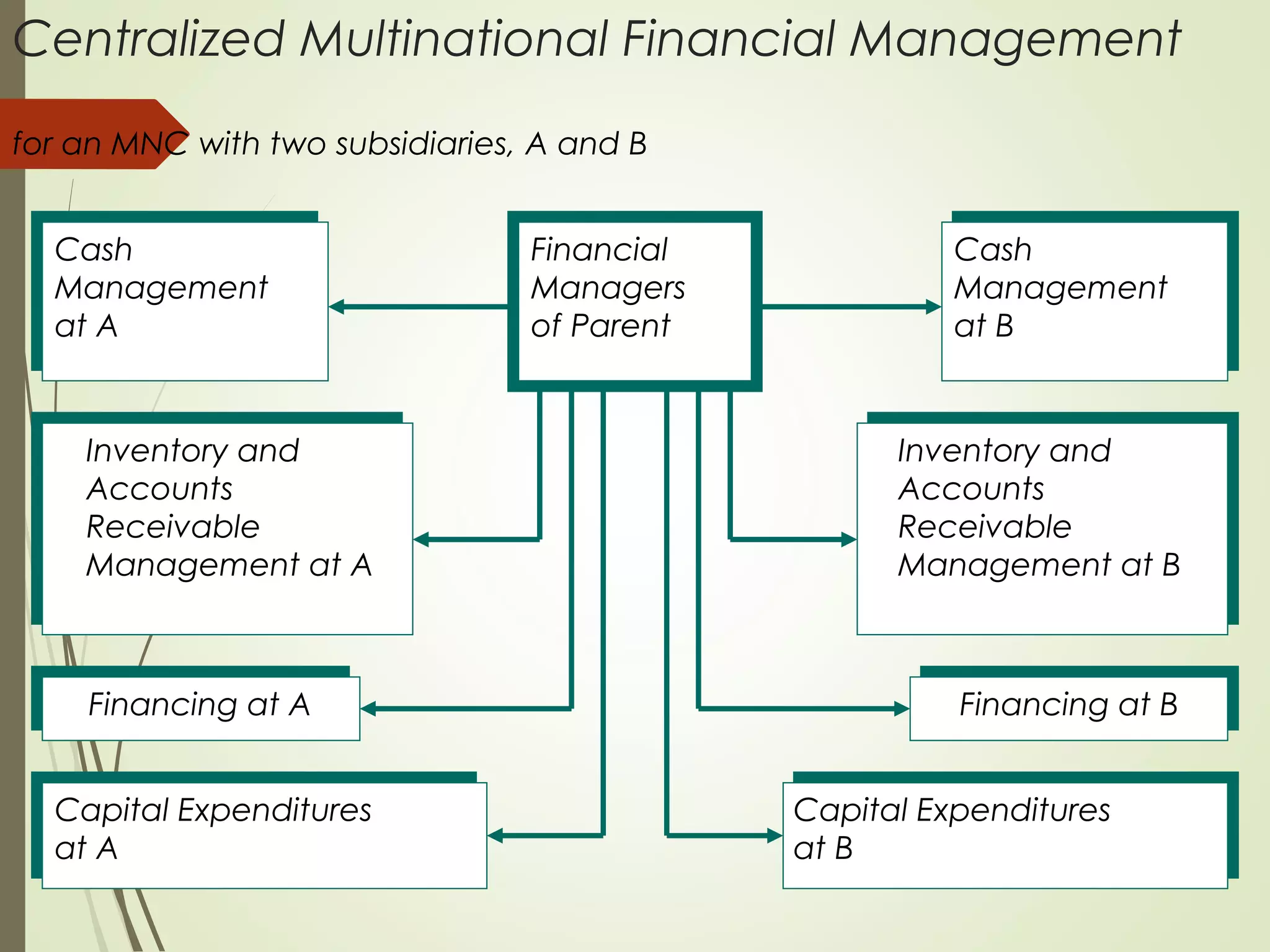 Centralized Multinational Financial Management

for an MNC with two subsidiaries, A and B

Cash Management at A

Financial Managers of Parent

Cash Management at B

Inventory and Accounts Receivable Management at A

Inventory and Accounts Receivable Management at B

Financing at A

Financing at B

Capital Expenditures at A

Capital Expenditures at B